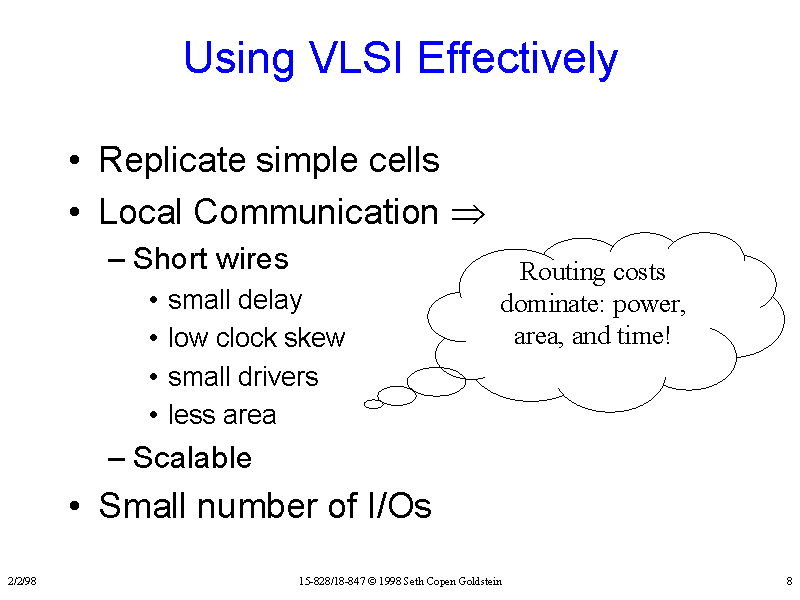 Using VLSI Effectively

• Replicate simple cells
• Local Communication $\Rightarrow$
– Short wires
• small delay
• low clock skew
• small drivers
• less area
– Scalable
• Small number of I/Os

Routing costs dominate: power, area, and time!

2/2/98

15-828/18-847 © 1998 Seth Copen Goldstein

8